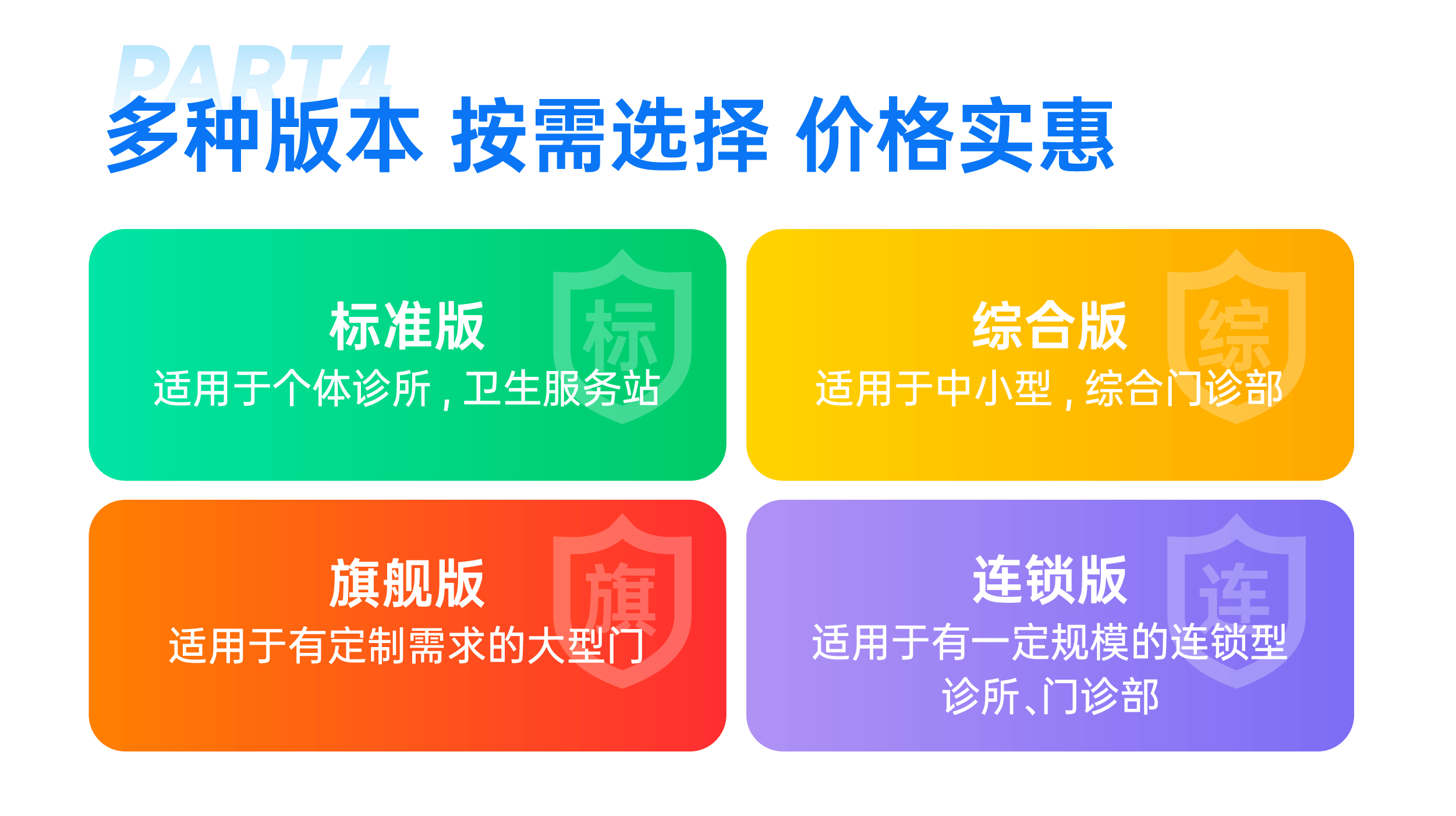 PART4
多种版本 按需选择 价格实惠

标准版
标
适用于个体诊所，卫生服务站

综合版
综
适用于中小型，综合门诊部

旗舰版
旗
适用于有定制需求的大型门

连锁版
连
适用于有一定规模的连锁型诊所、门诊部